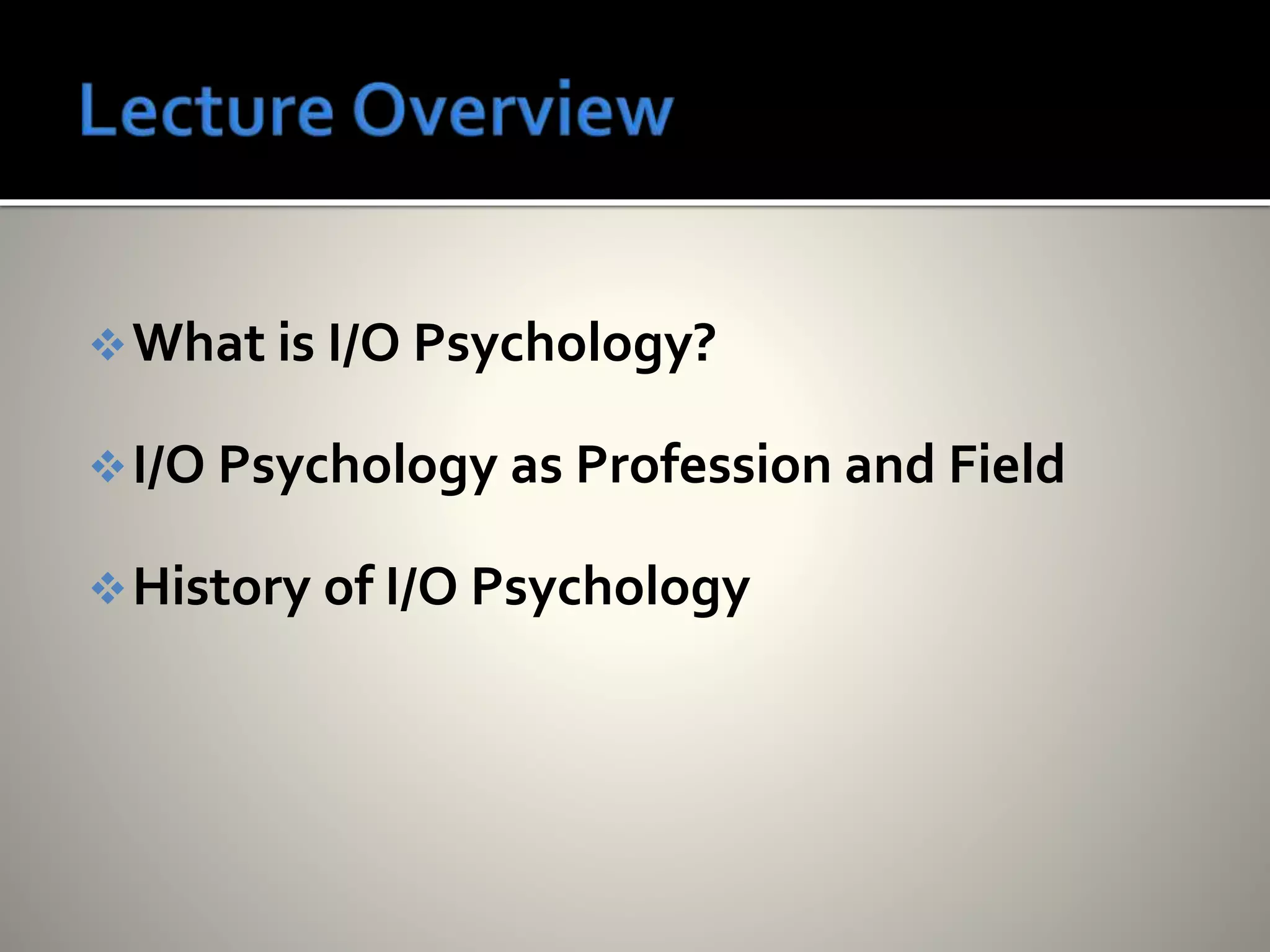 Lecture Overview

❖ What is I/O Psychology?

❖ I/O Psychology as Profession and Field

❖ History of I/O Psychology